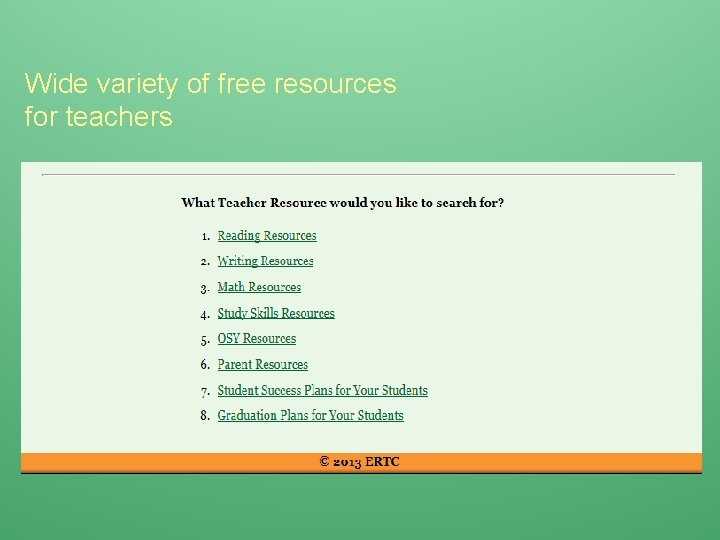 Wide variety of free resources for teachers

What Teacher Resource would you like to search for?

1. Reading Resources
2. Writing Resources
3. Math Resources
4. Study Skills Resources
5. OSY Resources
6. Parent Resources
7. Student Success Plans for Your Students
8. Graduation Plans for Your Students

© 2013 ERTC